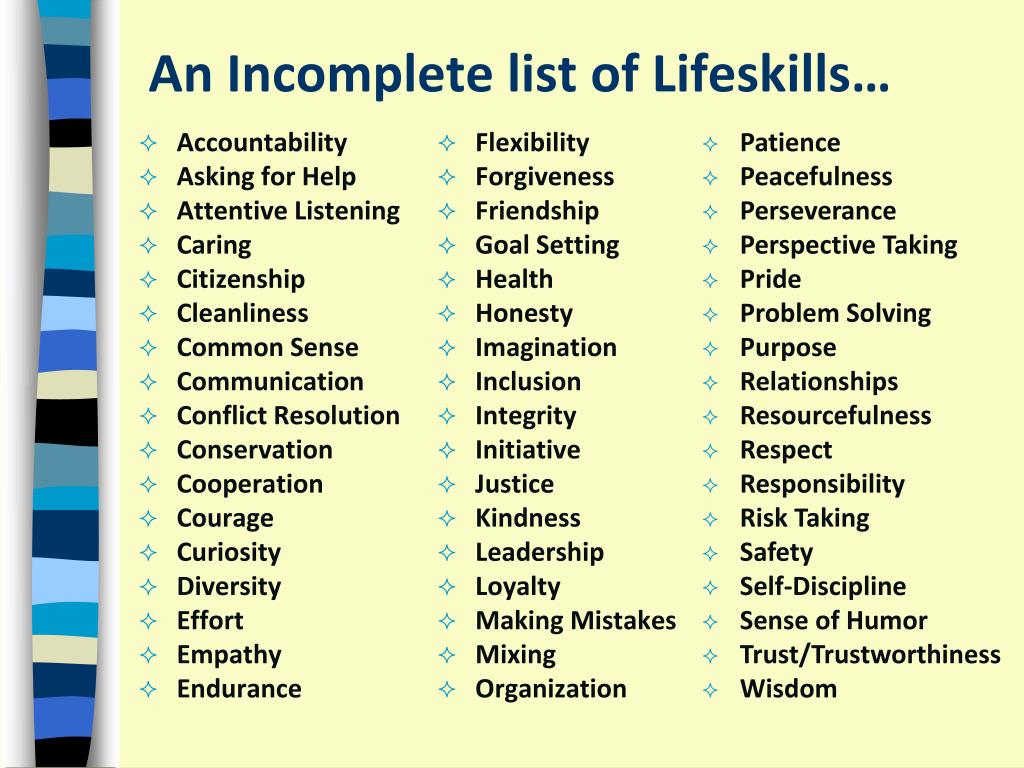 An Incomplete list of Lifeskills…

✧ Accountability
✧ Asking for Help
✧ Attentive Listening
✧ Caring
✧ Citizenship
✧ Cleanliness
✧ Common Sense
✧ Communication
✧ Conflict Resolution
✧ Conservation
✧ Cooperation
✧ Courage
✧ Curiosity
✧ Diversity
✧ Effort
✧ Empathy
✧ Endurance

✧ Flexibility
✧ Forgiveness
✧ Friendship
✧ Goal Setting
✧ Health
✧ Honesty
✧ Imagination
✧ Inclusion
✧ Integrity
✧ Initiative
✧ Justice
✧ Kindness
✧ Leadership
✧ Loyalty
✧ Making Mistakes
✧ Mixing
✧ Organization

✧ Patience
✧ Peacefulness
✧ Perseverance
✧ Perspective Taking
✧ Pride
✧ Problem Solving
✧ Purpose
✧ Relationships
✧ Resourcefulness
✧ Respect
✧ Responsibility
✧ Risk Taking
✧ Safety
✧ Self-Discipline
✧ Sense of Humor
✧ Trust/Trustworthiness
✧ Wisdom